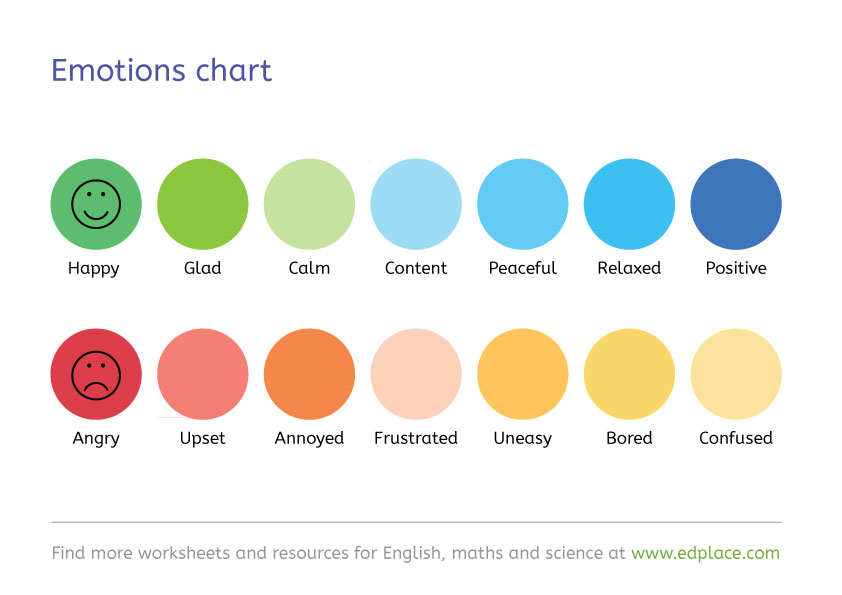 Emotions chart

Happy Glad Calm Content Peaceful Relaxed Positive

Angry Upset Annoyed Frustrated Uneasy Bored Confused

Find more worksheets and resources for English, maths and science at www.edplace.com